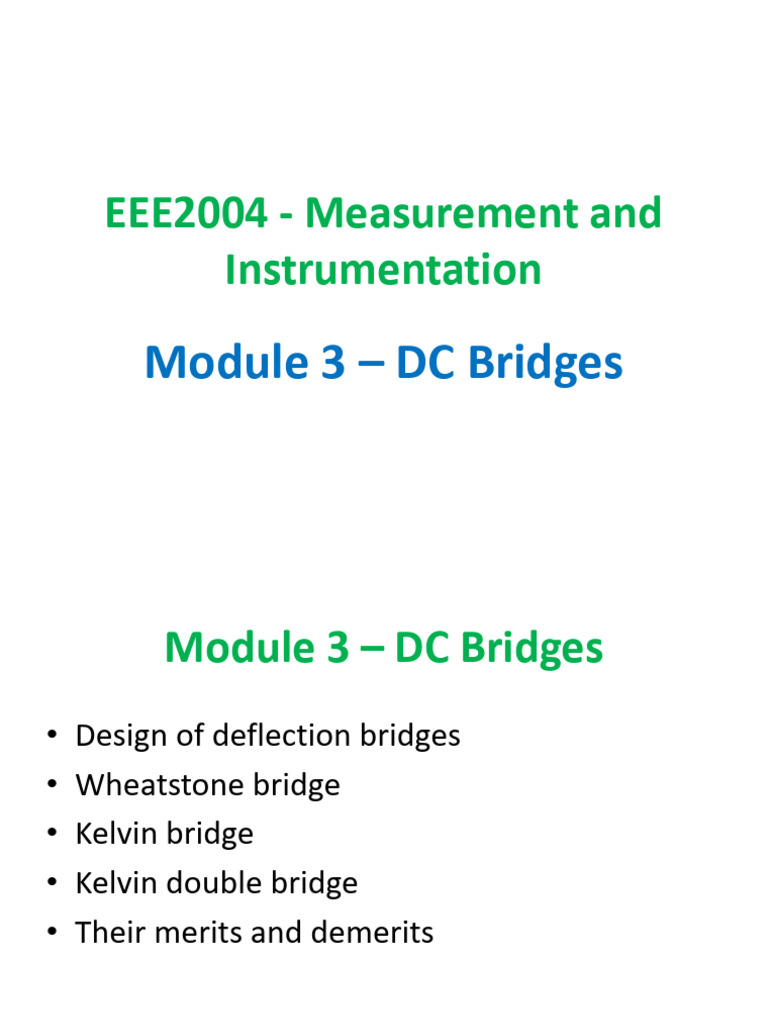 EEE2004 - Measurement and Instrumentation

Module 3 – DC Bridges

Module 3 – DC Bridges

• Design of deflection bridges
• Wheatstone bridge
• Kelvin bridge
• Kelvin double bridge
• Their merits and demerits